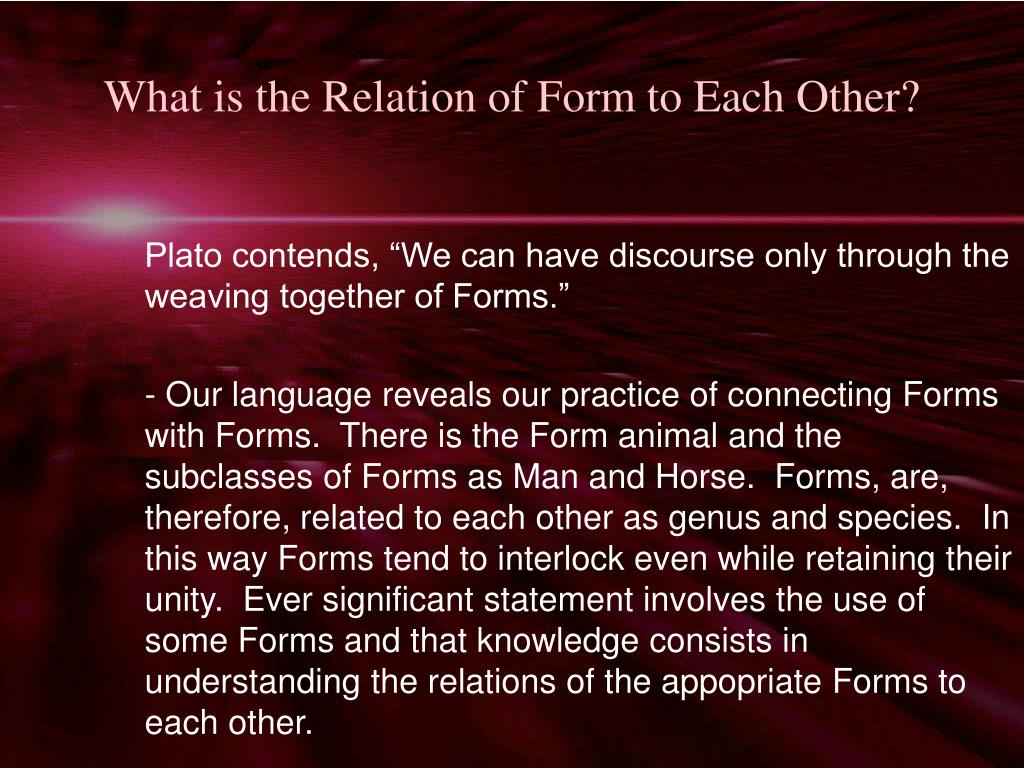 What is the Relation of Form to Each Other?

Plato contends, “We can have discourse only through the weaving together of Forms.”

- Our language reveals our practice of connecting Forms with Forms. There is the Form animal and the subclasses of Forms as Man and Horse. Forms, are, therefore, related to each other as genus and species. In this way Forms tend to interlock even while retaining their unity. Ever significant statement involves the use of some Forms and that knowledge consists in understanding the relations of the appopriate Forms to each other.